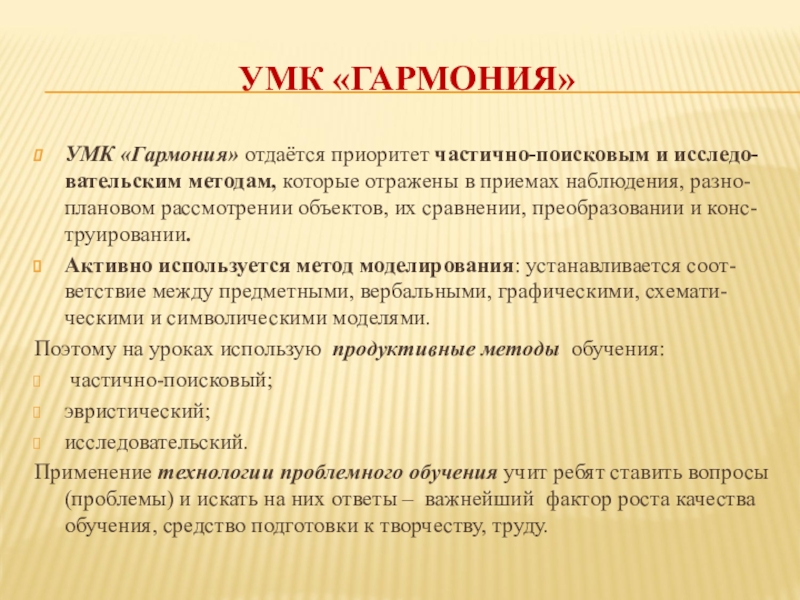 УМК «ГАРМОНИЯ»

УМК «Гармония» отдаётся приоритет частично-поисковым и исследовательским методам, которые отражены в приемах наблюдения, разноплановом рассмотрении объектов, их сравнении, преобразовании и конструировании.

Активно используется метод моделирования: устанавливается соответствие между предметными, вербальными, графическими, схематическими и символическими моделями.

Поэтому на уроках использую продуктивные методы обучения:

частично-поисковый;

эвристический;

исследовательский.

Применение технологии проблемного обучения учит ребят ставить вопросы (проблемы) и искать на них ответы – важнейший фактор роста качества обучения, средство подготовки к творчеству, труду.